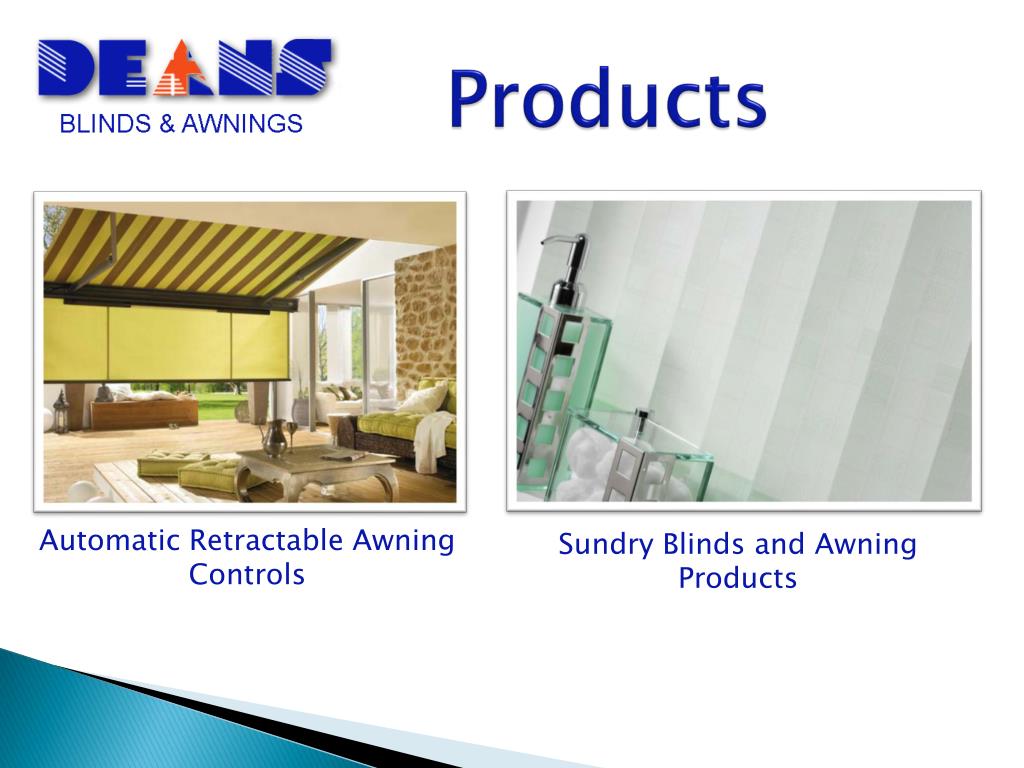 DEANS
BLINDS & AWNINGS

Products

Automatic Retractable Awning Controls

Sundry Blinds and Awning Products